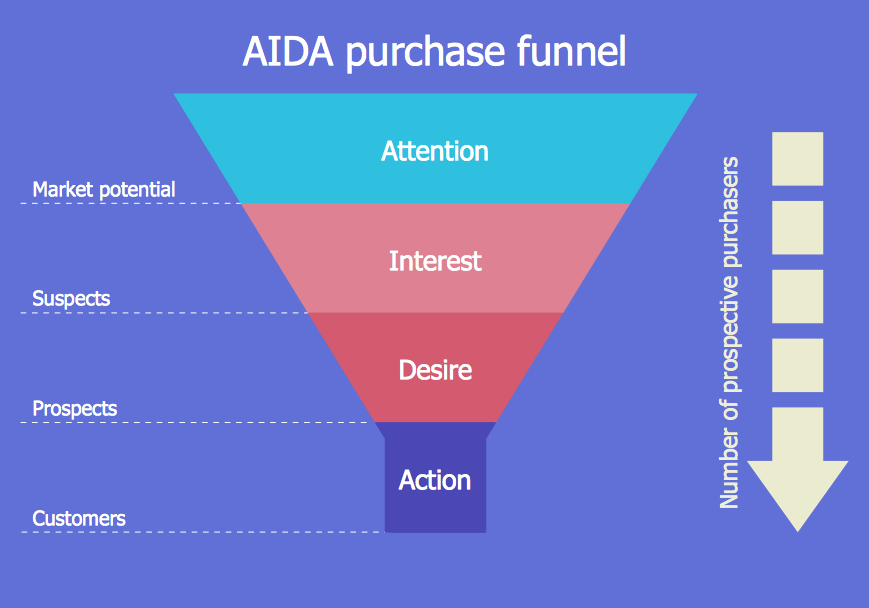 AIDA purchase funnel

Attention

Market potential

Interest

Suspects

Desire

Prospects

Action

Customers

Number of prospective purchasers